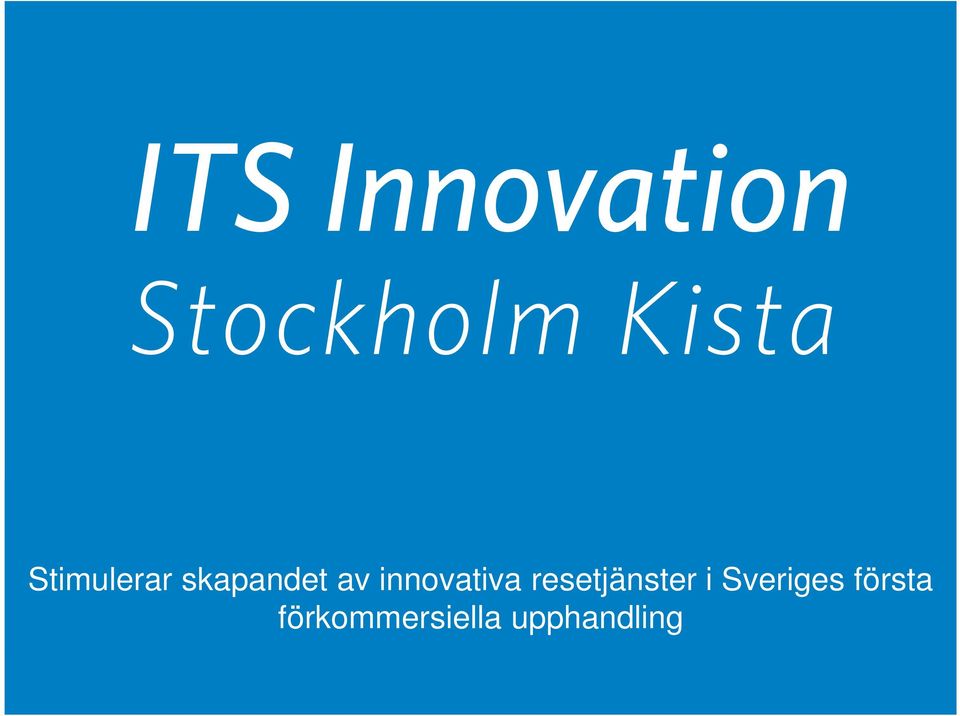 ITS Innovation
Stockholm Kista

Stimulerar skapandet av innovativa resetjänster i Sveriges första förkommersiella upphandling